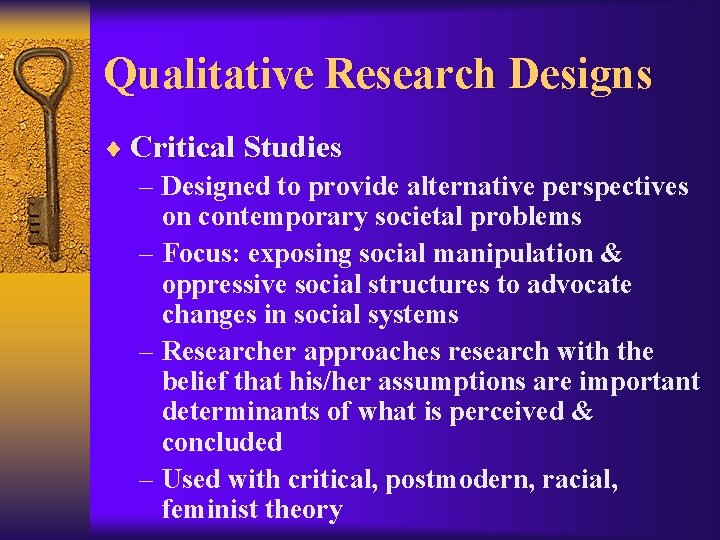 Qualitative Research Designs

♦ Critical Studies

– Designed to provide alternative perspectives on contemporary societal problems

– Focus: exposing social manipulation & oppressive social structures to advocate changes in social systems

– Researcher approaches research with the belief that his/her assumptions are important determinants of what is perceived & concluded

– Used with critical, postmodern, racial, feminist theory